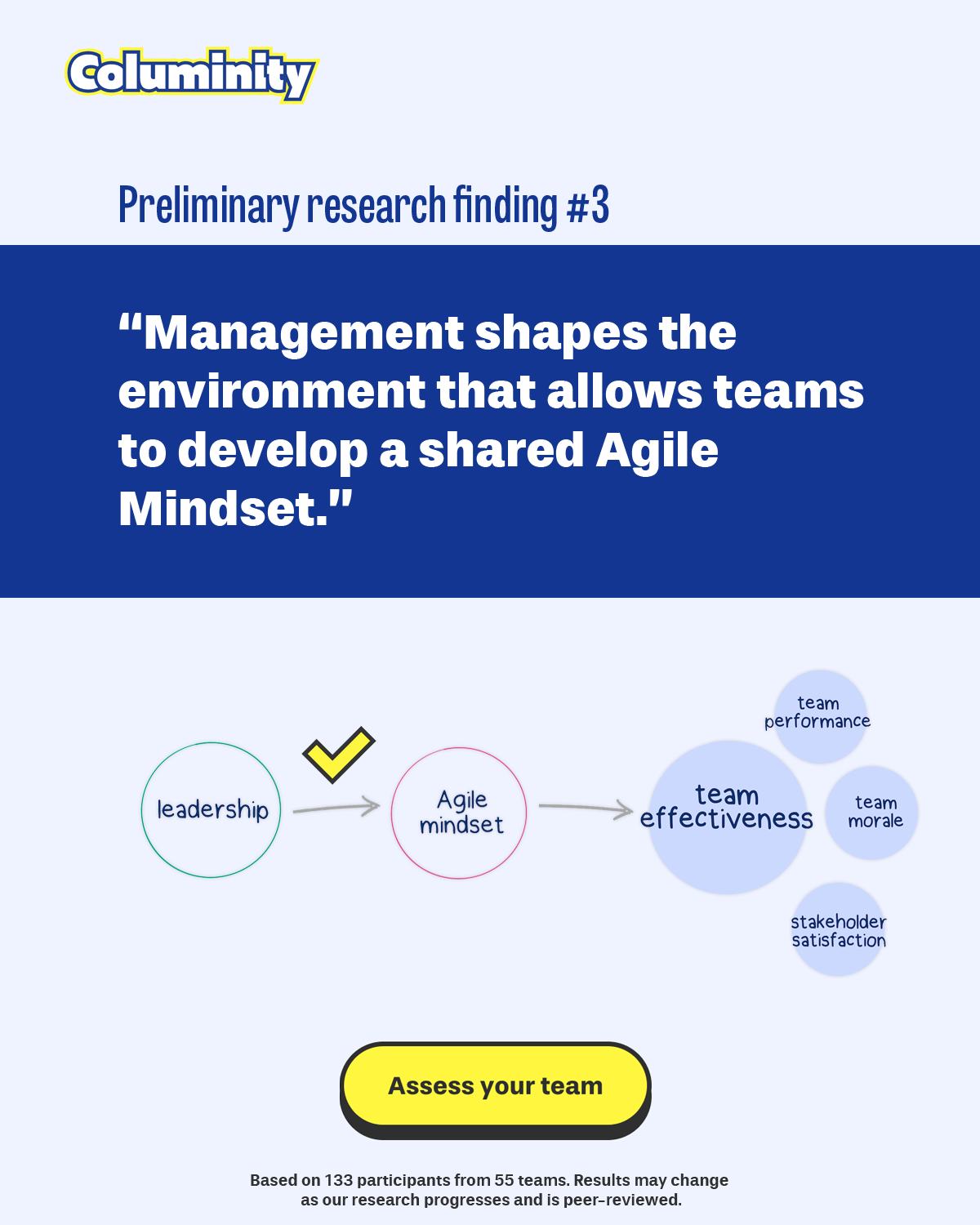 Columinity

Preliminary research finding #3

“Management shapes the environment that allows teams to develop a shared Agile Mindset.”

leadership

Agile mindset

team effectiveness

team performance

team morale

stakeholder satisfaction

Assess your team

Based on 133 participants from 55 teams. Results may change as our research progresses and is peer-reviewed.